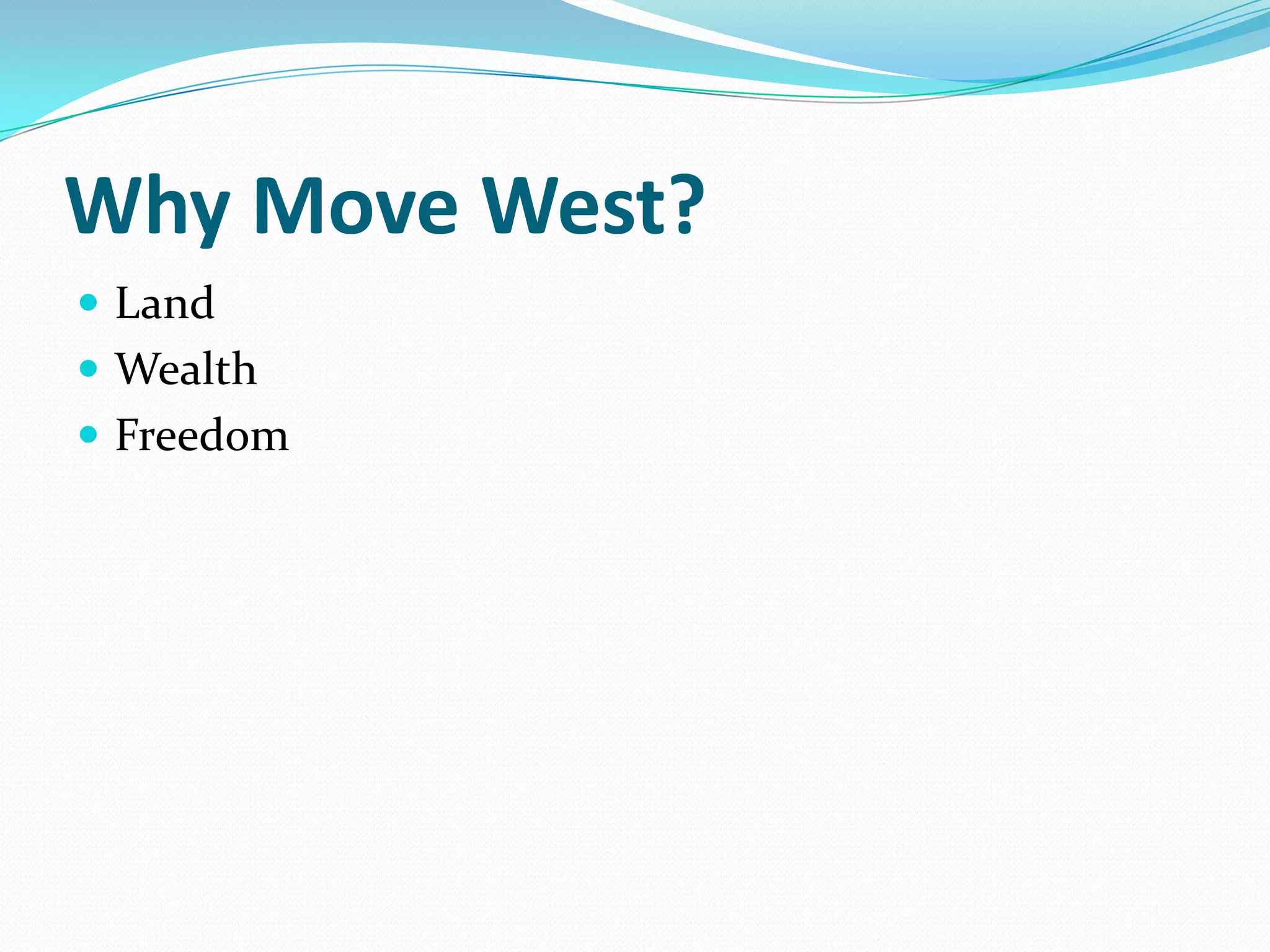 Why Move West?

- Land
- Wealth
- Freedom